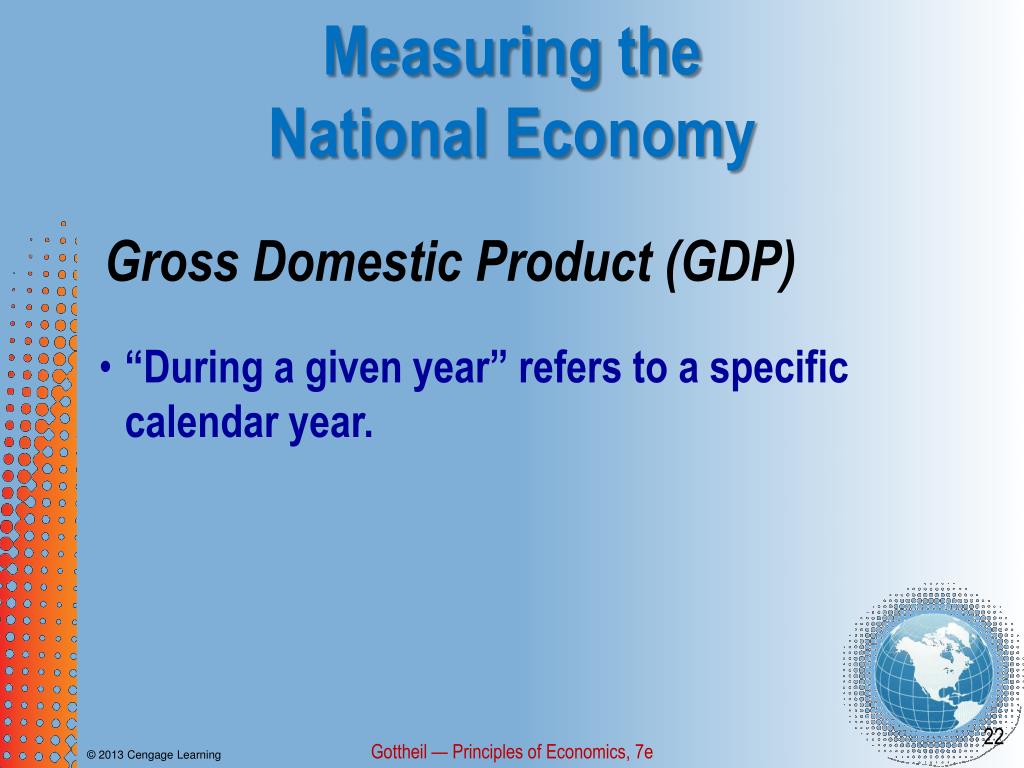 Measuring the National Economy

Gross Domestic Product (GDP)

• “During a given year” refers to a specific calendar year.

© 2013 Cengage Learning

Gottheil — Principles of Economics, 7e

22